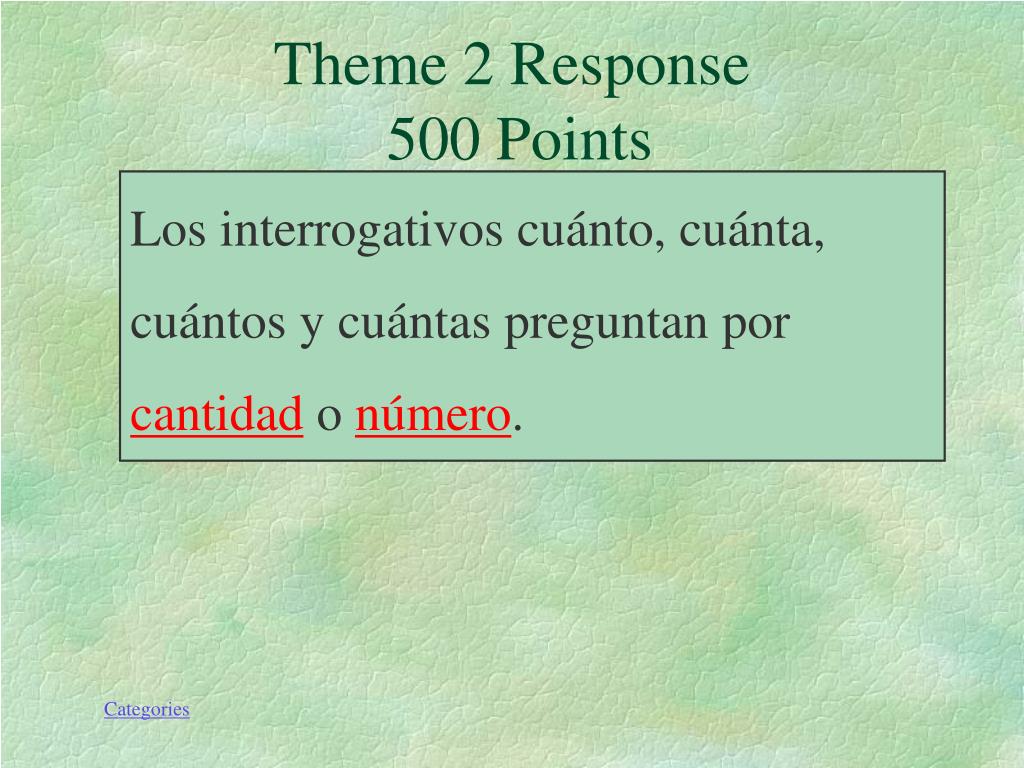 Theme 2 Response
500 Points

Los interrogativos cuánto, cuánta, cuántos y cuántas preguntan por cantidad o número.

Categories